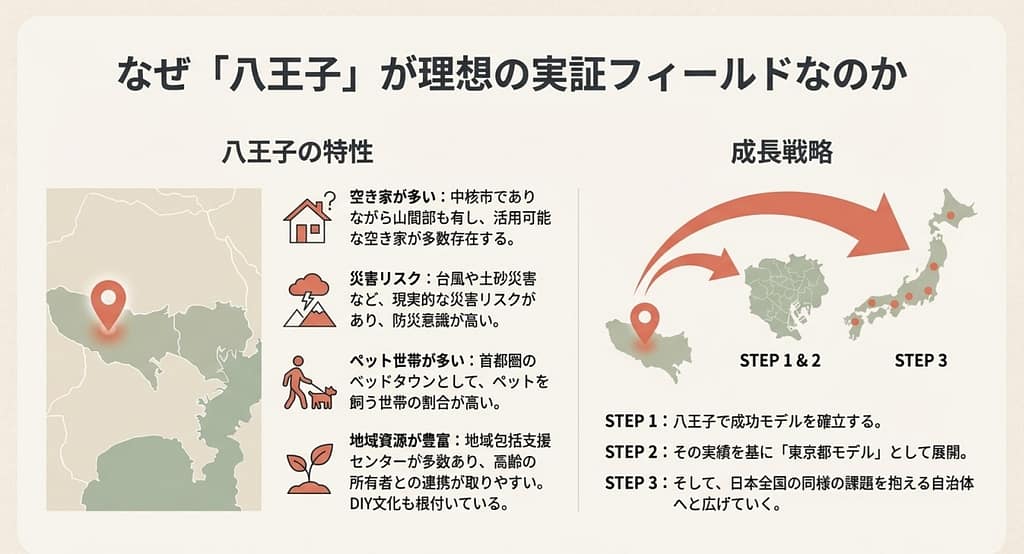 なぜ「八王子」が理想の実証フィールドなのか

八王子の特性

空き家が多い：中核市でありながら山間部も有し、活用可能な空き家が多数存在する。

災害リスク：台風や土砂災害など、現実的な災害リスクがあり、防災意識が高い。

ペット世帯が多い：首都圏のベッドタウンとして、ペットを飼う世帯の割合が高い。

地域資源が豊富：地域包括支援センターが多数あり、高齢の所有者との連携が取りやすい。DIY文化も根付いている。

成長戦略

STEP 1 & 2

STEP 3

STEP 1：八王子で成功モデルを確立する。

STEP 2：その実績を基に「東京都モデル」として展開。

STEP 3：そして、日本全国の同様の課題を抱える自治体へと広げていく。